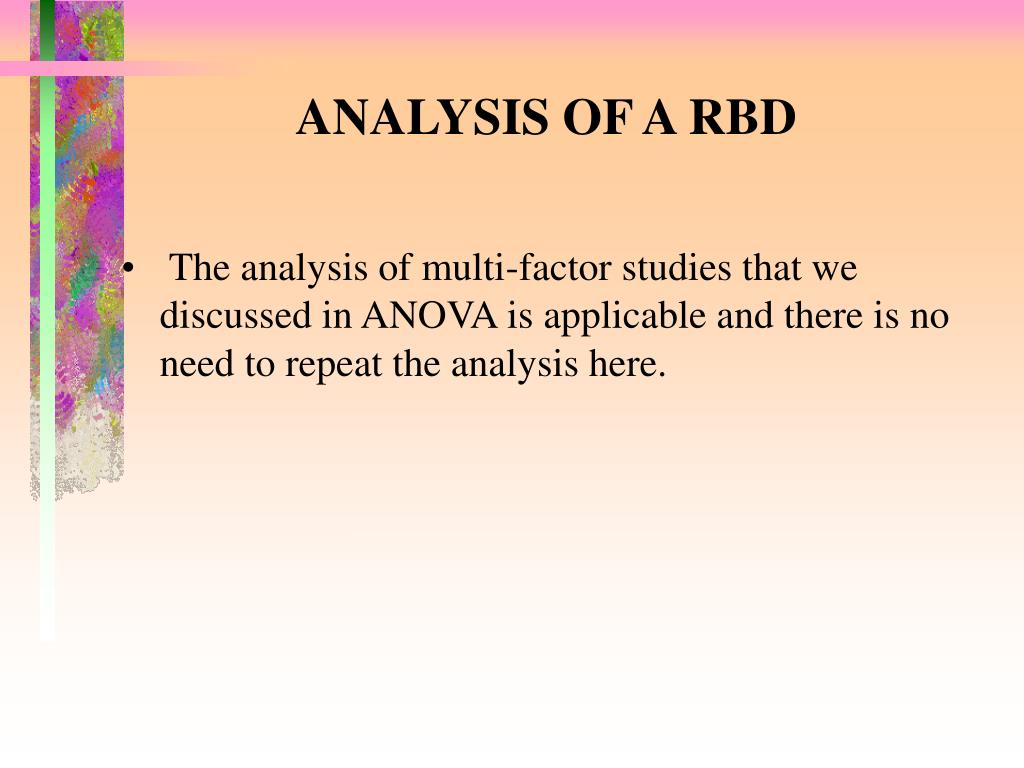 ANALYSIS OF A RBD

• The analysis of multi-factor studies that we discussed in ANOVA is applicable and there is no need to repeat the analysis here.